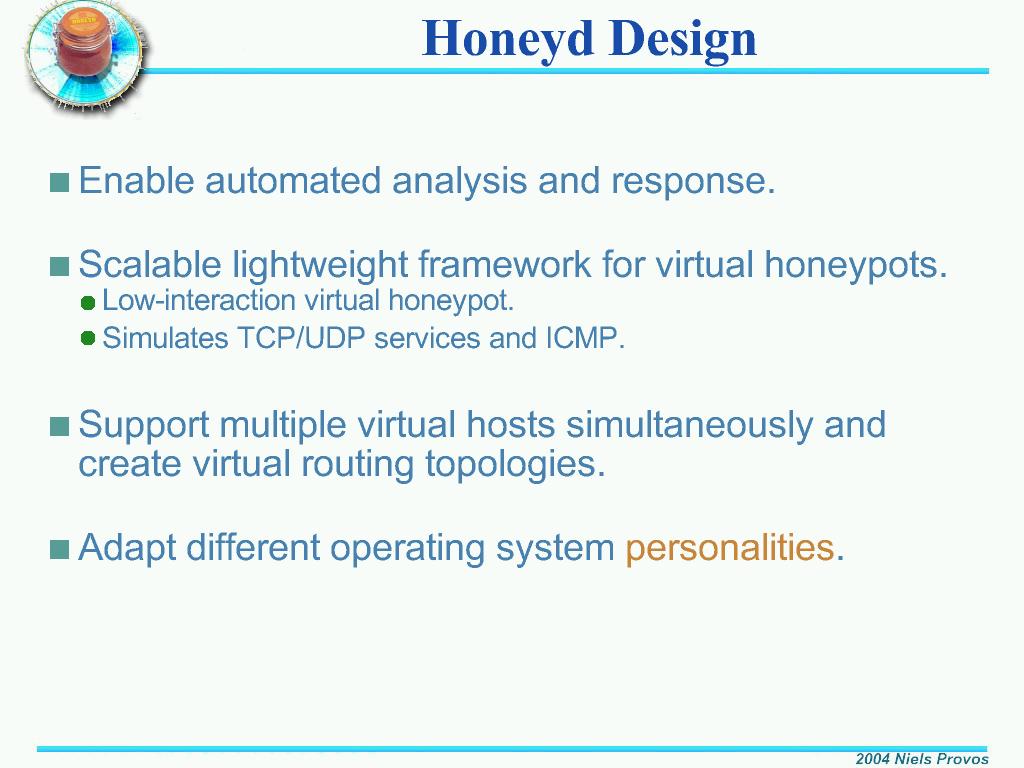 Honeyd Design

Enable automated analysis and response.

Scalable lightweight framework for virtual honeypots.
Low-interaction virtual honeypot.
Simulates TCP/UDP services and ICMP.

Support multiple virtual hosts simultaneously and create virtual routing topologies.

Adapt different operating system personalities.

2004 Niels Provos